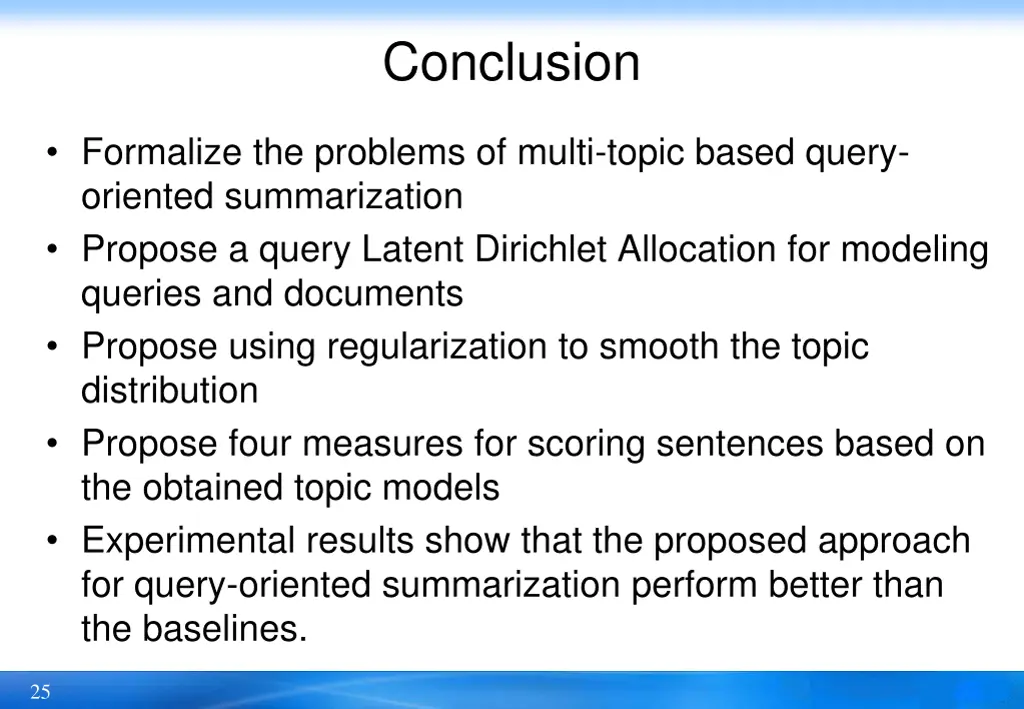 Conclusion

• Formalize the problems of multi-topic based query-oriented summarization
• Propose a query Latent Dirichlet Allocation for modeling queries and documents
• Propose using regularization to smooth the topic distribution
• Propose four measures for scoring sentences based on the obtained topic models
• Experimental results show that the proposed approach for query-oriented summarization perform better than the baselines.

25